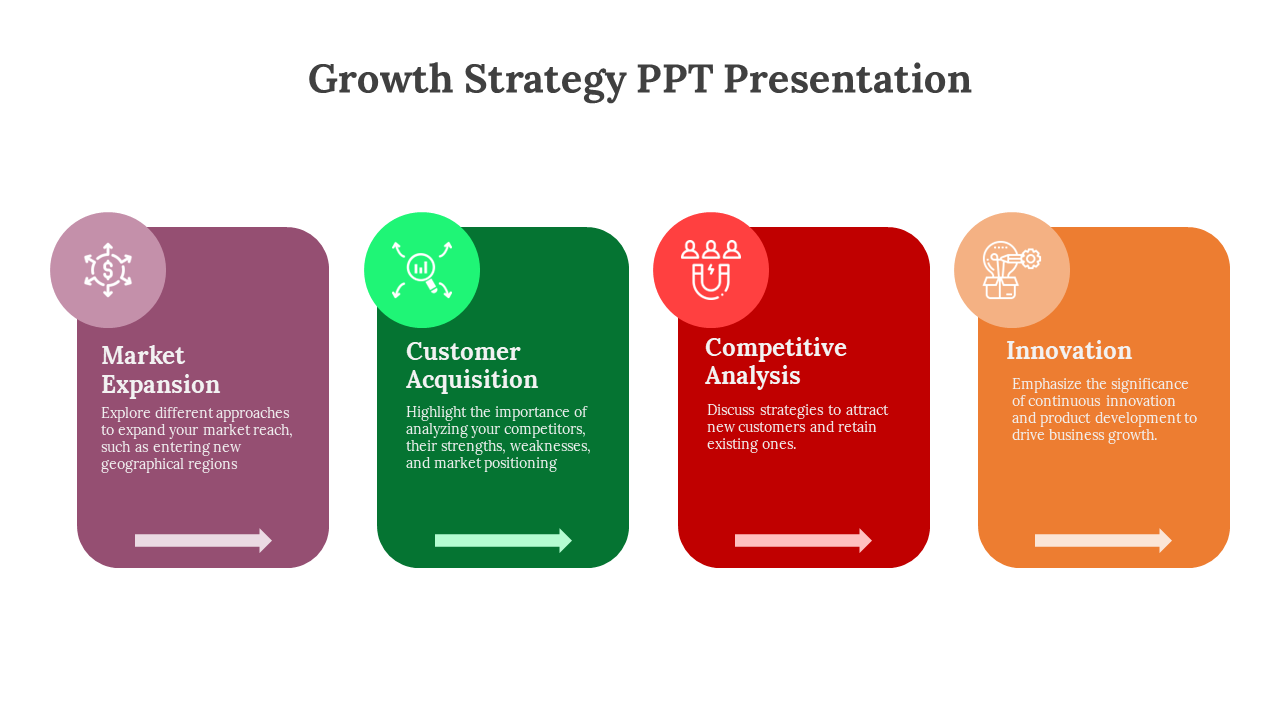 Growth Strategy PPT Presentation

Market Expansion

Explore different approaches to expand your market reach, such as entering new geographical regions

Customer Acquisition

Highlight the importance of analyzing your competitors, their strengths, weaknesses, and market positioning

Competitive Analysis

Discuss strategies to attract new customers and retain existing ones.

Innovation

Emphasize the significance of continuous innovation and product development to drive business growth.